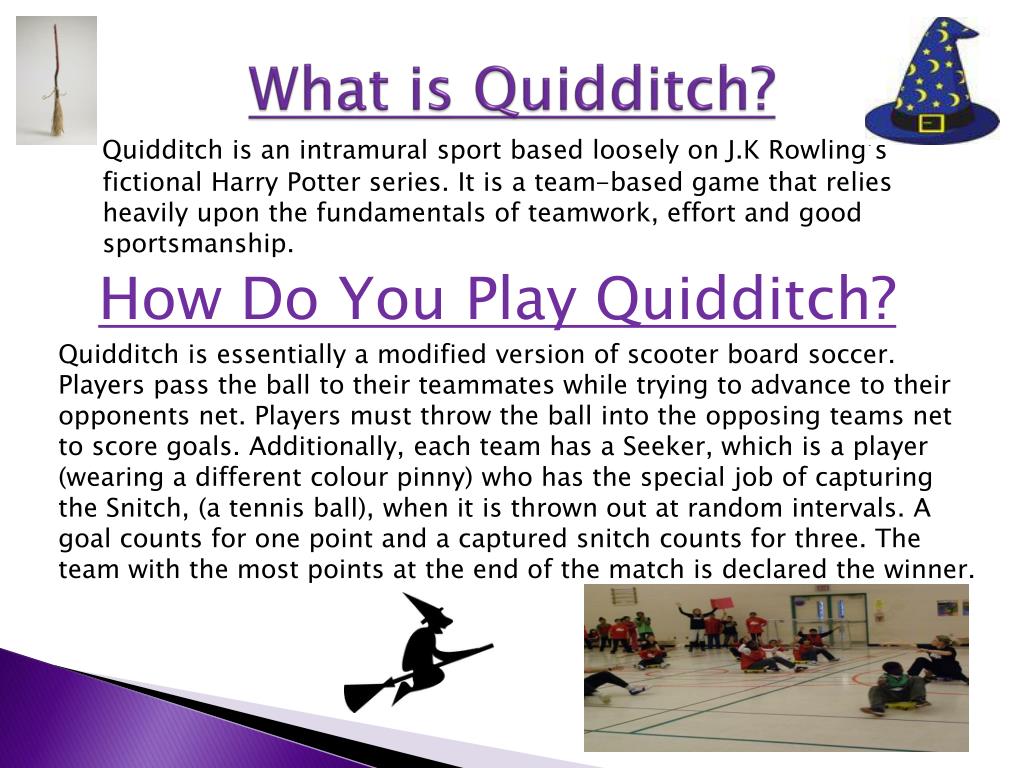 What is Quidditch?

Quidditch is an intramural sport based loosely on J.K Rowling's fictional Harry Potter series. It is a team-based game that relies heavily upon the fundamentals of teamwork, effort and good sportsmanship.

How Do You Play Quidditch?

Quidditch is essentially a modified version of scooter board soccer. Players pass the ball to their teammates while trying to advance to their opponents net. Players must throw the ball into the opposing teams net to score goals. Additionally, each team has a Seeker, which is a player (wearing a different colour pinny) who has the special job of capturing the Snitch, (a tennis ball), when it is thrown out at random intervals. A goal counts for one point and a captured snitch counts for three. The team with the most points at the end of the match is declared the winner.